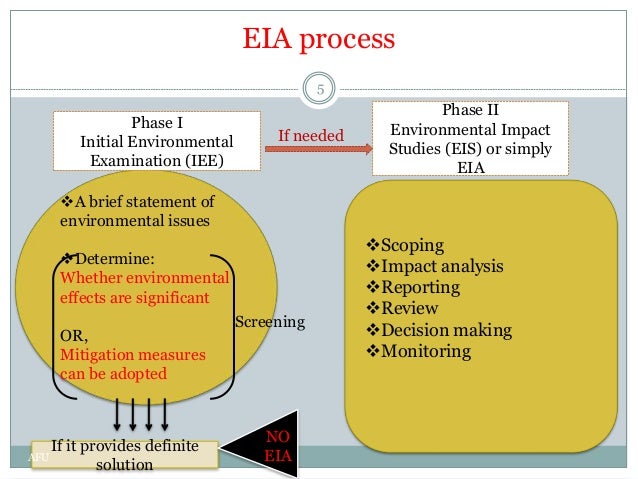 EIA process

5

Phase I
Initial Environmental Examination (IEE)

If needed

Phase II
Environmental Impact Studies (EIS) or simply EIA

❖A brief statement of environmental issues

❖Determine:
Whether environmental effects are significant

OR,
Mitigation measures can be adopted

Screening

If it provides definite solution

NO EIA

AFU

❖Scoping
❖Impact analysis
❖Reporting
❖Review
❖Decision making
❖Monitoring